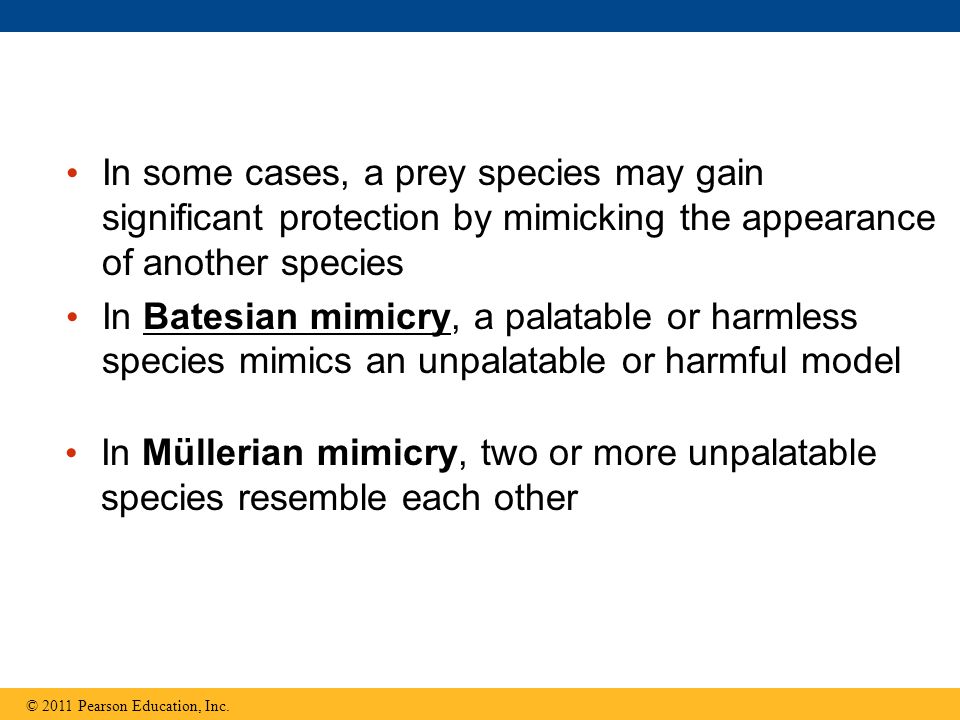 • In some cases, a prey species may gain significant protection by mimicking the appearance of another species

• In Batesian mimicry, a palatable or harmless species mimics an unpalatable or harmful model

• In Müllerian mimicry, two or more unpalatable species resemble each other

© 2011 Pearson Education, Inc.